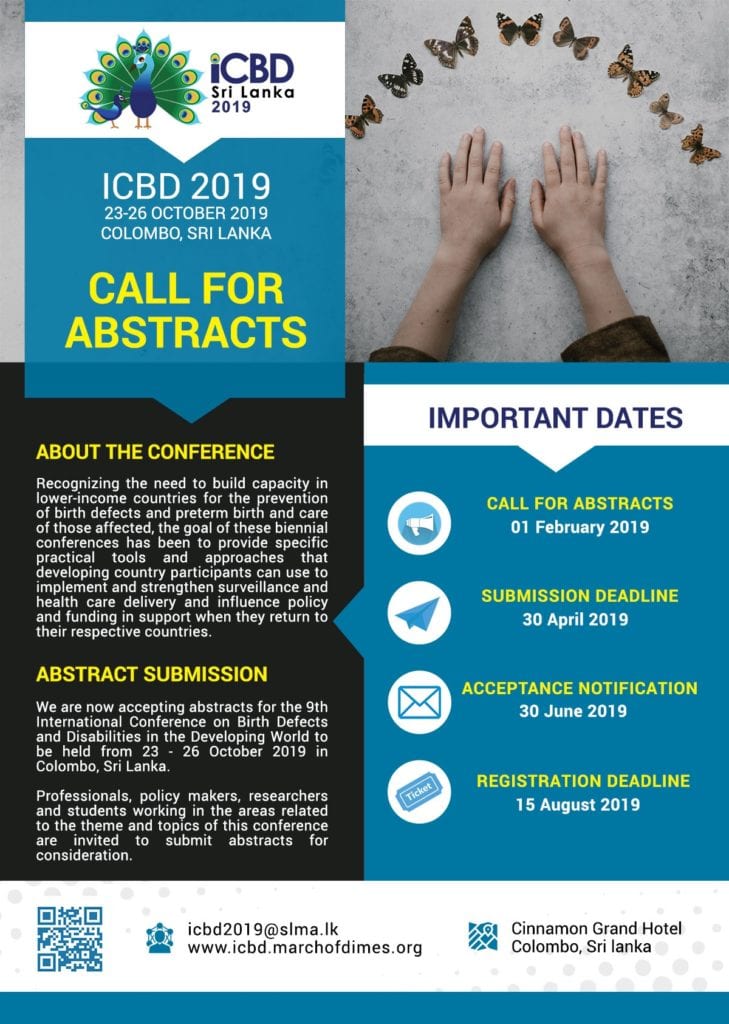 iCBD
Sri Lanka
2019

ICBD 2019
23-26 OCTOBER 2019
COLOMBO, SRI LANKA

CALL FOR ABSTRACTS

ABOUT THE CONFERENCE

Recognizing the need to build capacity in lower-income countries for the prevention of birth defects and preterm birth and care of those affected, the goal of these biennial conferences has been to provide specific practical tools and approaches that developing country participants can use to implement and strengthen surveillance and health care delivery and influence policy and funding in support when they return to their respective countries.

ABSTRACT SUBMISSION

We are now accepting abstracts for the 9th International Conference on Birth Defects and Disabilities in the Developing World to be held from 23 - 26 October 2019 in Colombo, Sri Lanka.

Professionals, policy makers, researchers and students working in the areas related to the theme and topics of this conference are invited to submit abstracts for consideration.

IMPORTANT DATES

CALL FOR ABSTRACTS
01 February 2019

SUBMISSION DEADLINE
30 April 2019

ACCEPTANCE NOTIFICATION
30 June 2019

Ticket
REGISTRATION DEADLINE
15 August 2019

icbd2019@slma.lk
www.icbd.marchofdimes.org

Cinnamon Grand Hotel
Colombo, Sri lanka